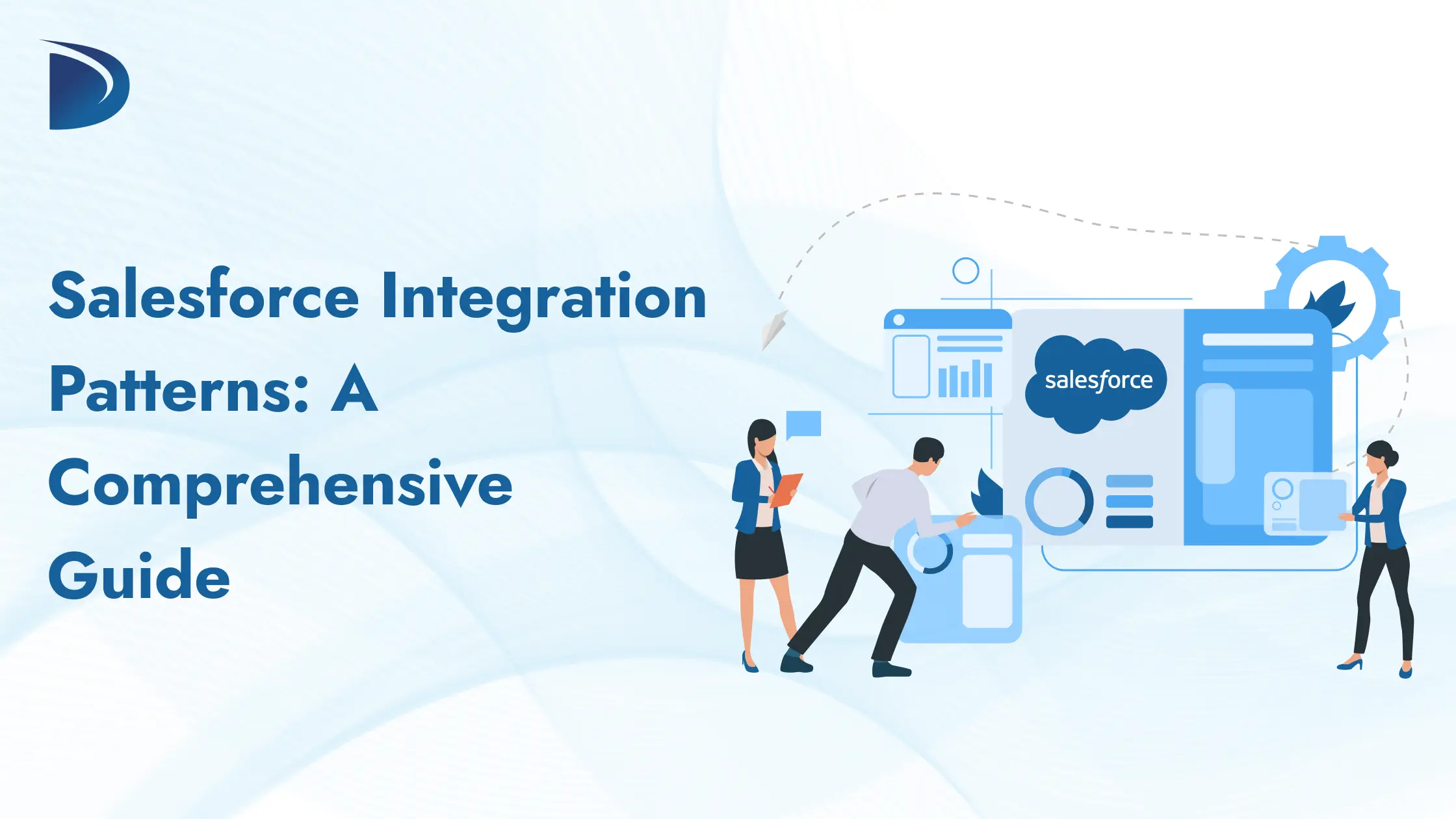 Salesforce Integration Patterns: A Comprehensive Guide

salesforce